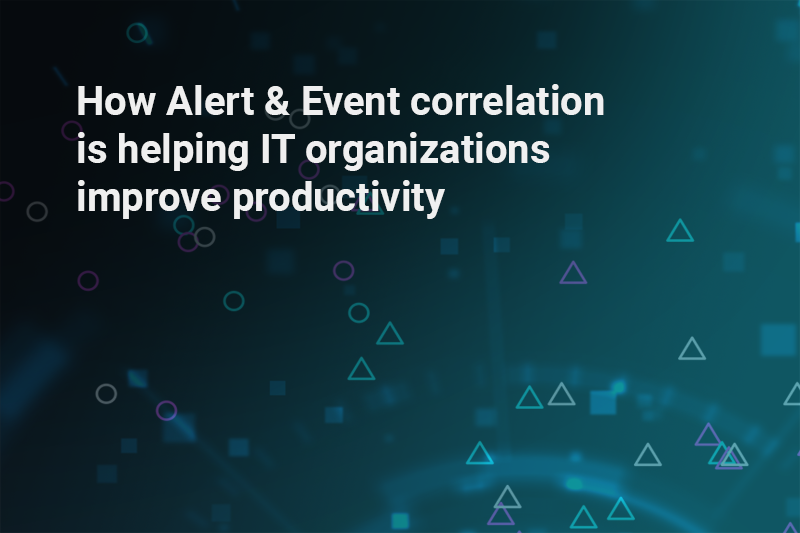 How Alert & Event correlation is helping IT organizations improve productivity